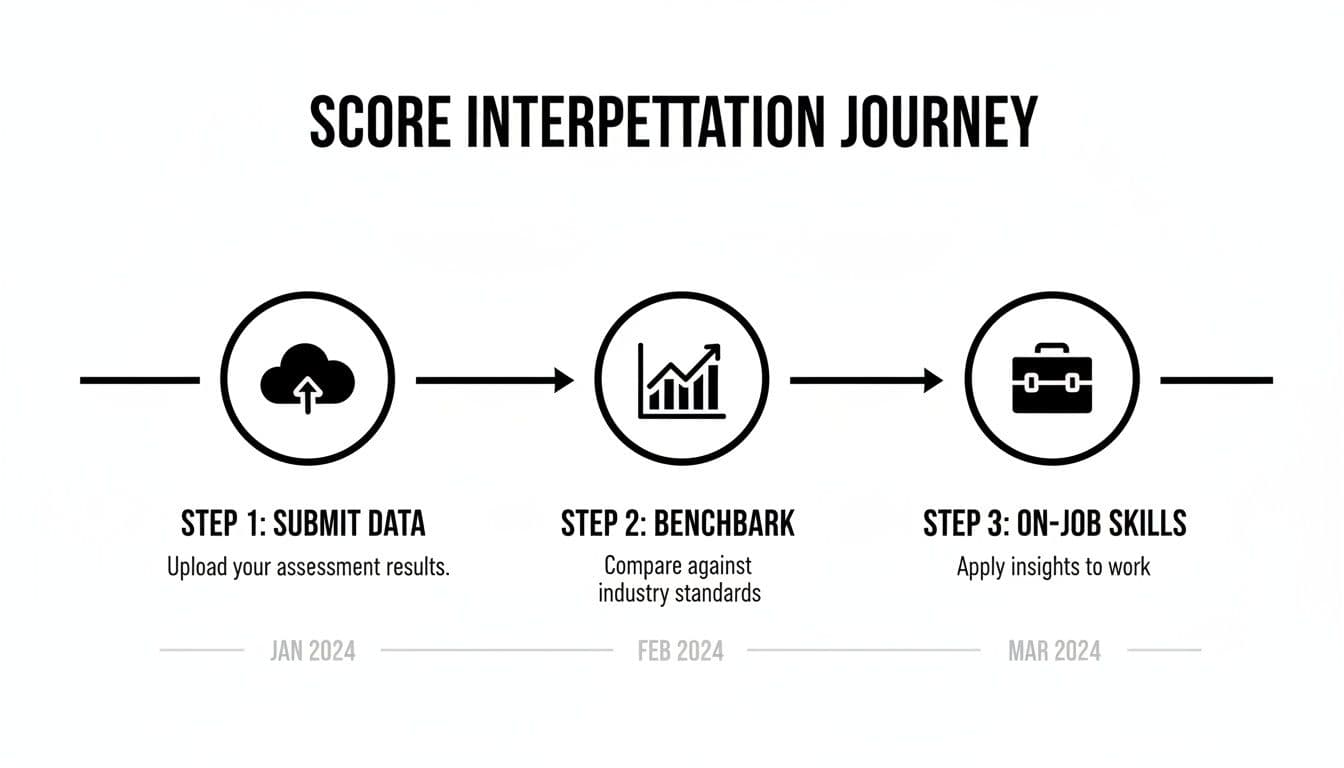 SCORE INTERPETTATION JOURNEY

STEP 1: SUBMIT DATA
Upload your assessment results.

STEP 2: BENCHBARK
Compare against industry standards

STEP 3: ON-JOB SKILLS
Apply insights to work

JAN 2024

FEB 2024

MAR 2024